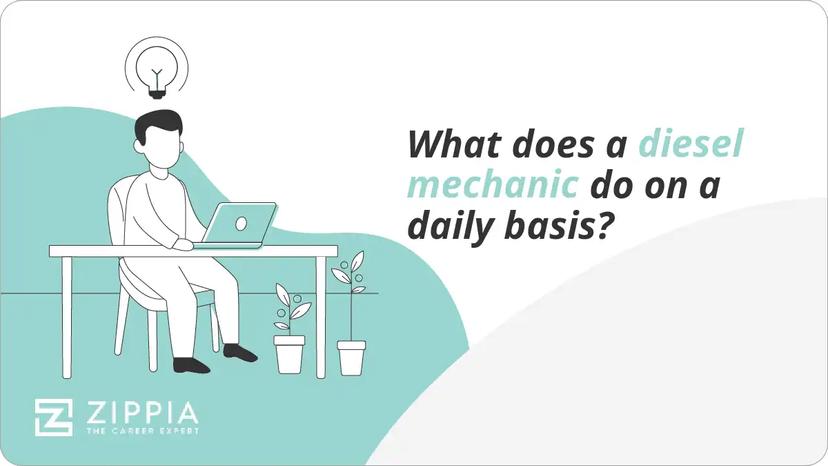 What does a diesel mechanic do on a daily basis?

ZIPPIA
THE CAREER EXPERT